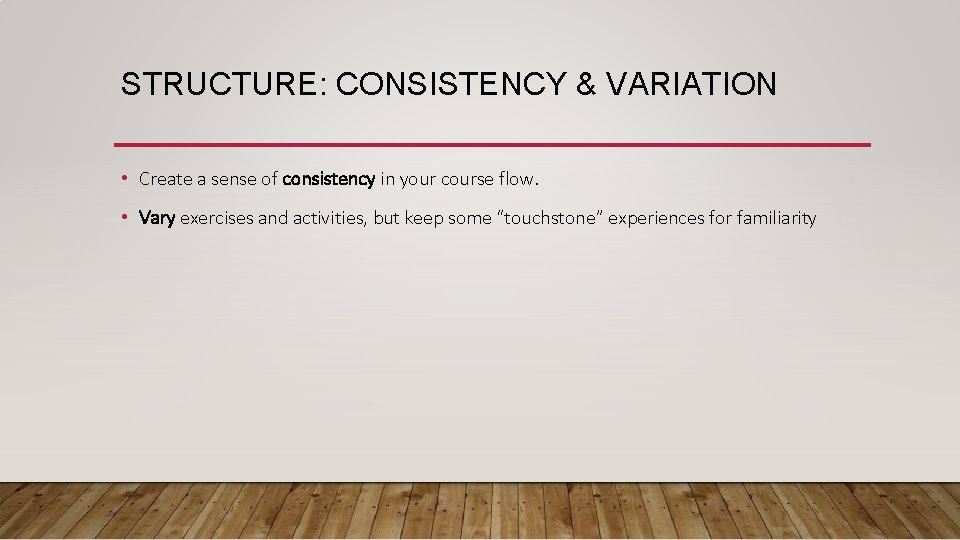 STRUCTURE: CONSISTENCY & VARIATION

• Create a sense of consistency in your course flow.

• Vary exercises and activities, but keep some "touchstone" experiences for familiarity